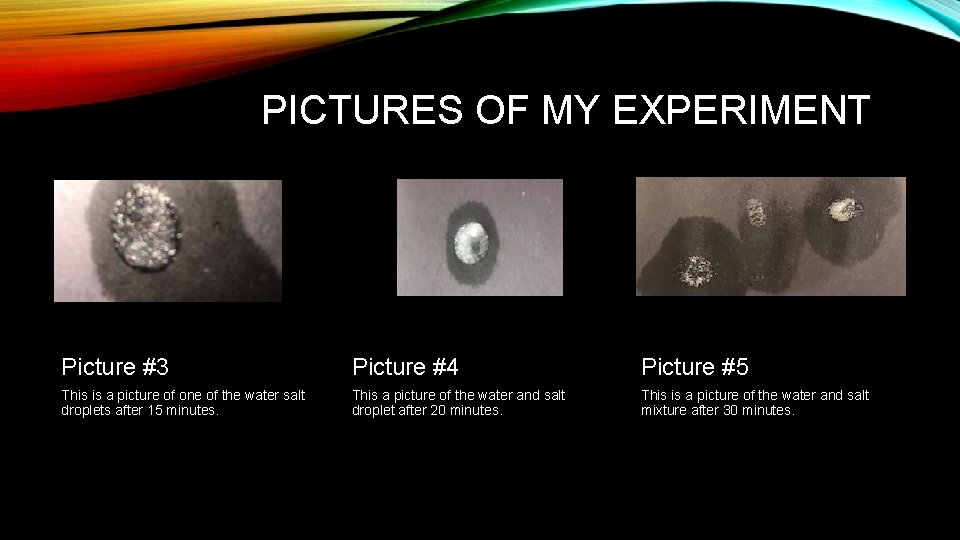 PICTURES OF MY EXPERIMENT

Picture #3

This is a picture of one of the water salt droplets after 15 minutes.

Picture #4

This a picture of the water and salt droplet after 20 minutes.

Picture #5

This is a picture of the water and salt mixture after 30 minutes.